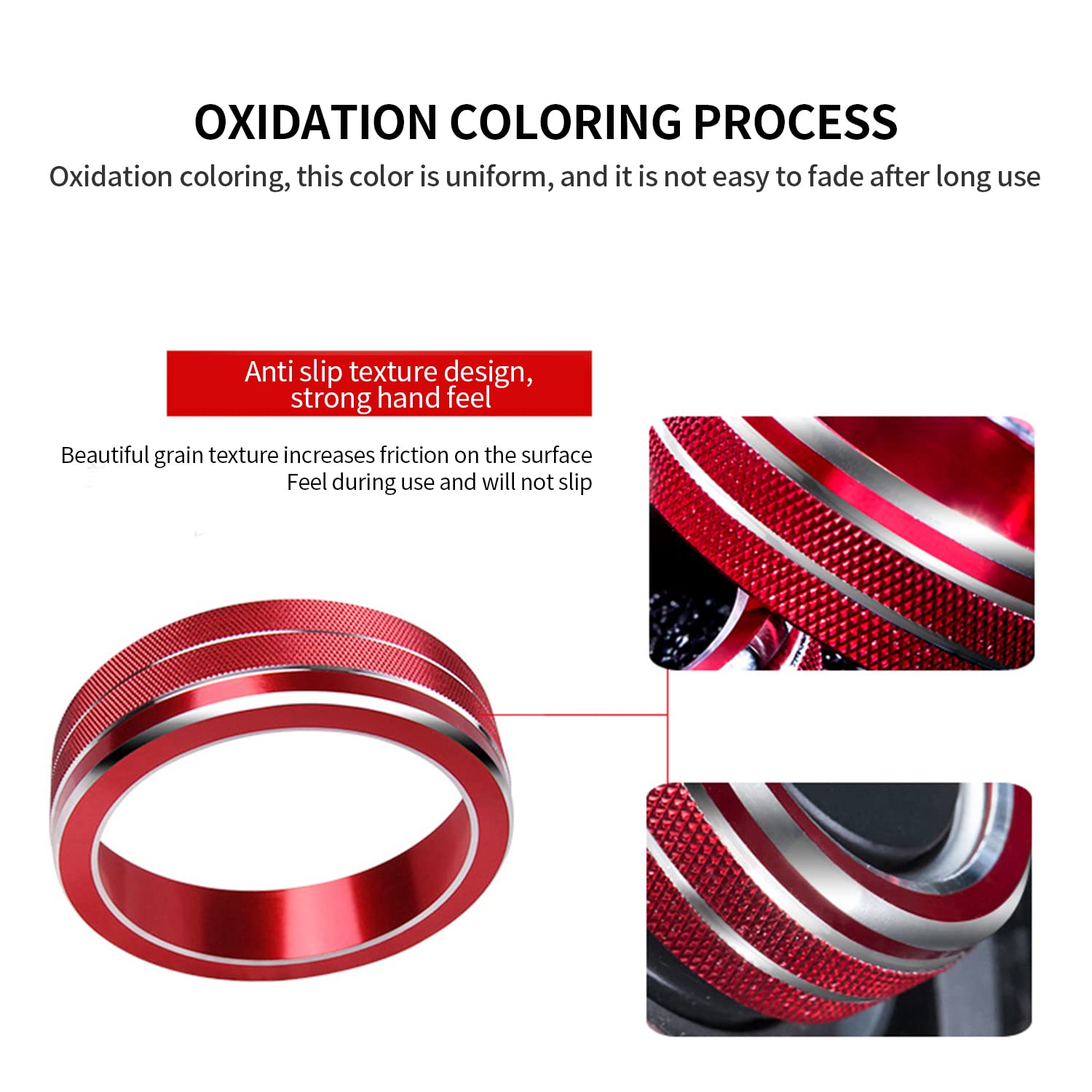 OXIDATION COLORING PROCESS

Oxidation coloring, this color is uniform, and it is not easy to fade after long use

Anti slip texture design, strong hand feel

Beautiful grain texture increases friction on the surface
Feel during use and will not slip